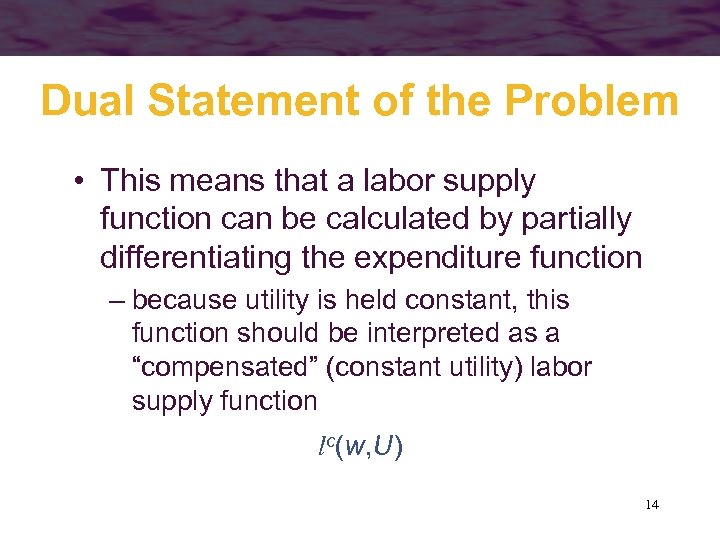 Dual Statement of the Problem

• This means that a labor supply function can be calculated by partially differentiating the expenditure function

– because utility is held constant, this function should be interpreted as a “compensated” (constant utility) labor supply function

$l^c(w,U)$

14